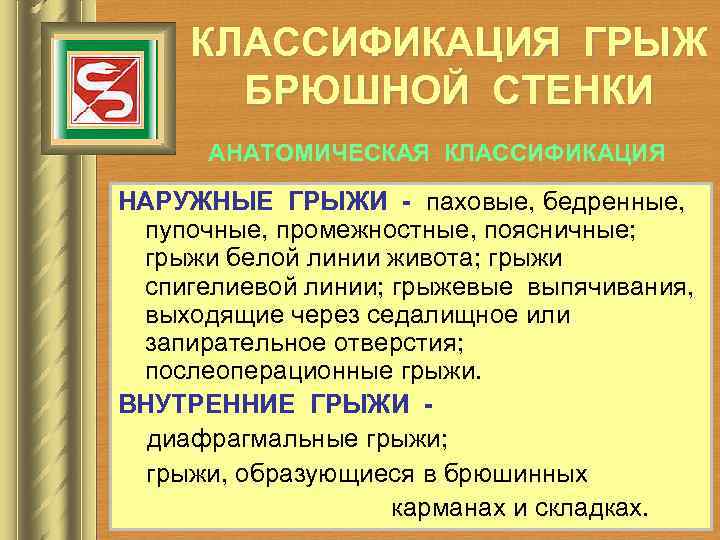 КЛАССИФИКАЦИЯ ГРЫЖ БРЮШНОЙ СТЕНКИ

АНАТОМИЧЕСКАЯ КЛАССИФИКАЦИЯ

НАРУЖНЫЕ ГРЫЖИ - паховые, бедренные, пупочные, промежностные, поясничные; грыжи белой линии живота; грыжи спигелиевой линии; грыжевые выпячивания, выходящие через седалищное или запирательное отверстия; послеоперационные грыжи.

ВНУТРЕННИЕ ГРЫЖИ -

диафрагмальные грыжи;

грыжи, образующиеся в брюшинных карманах и складках.